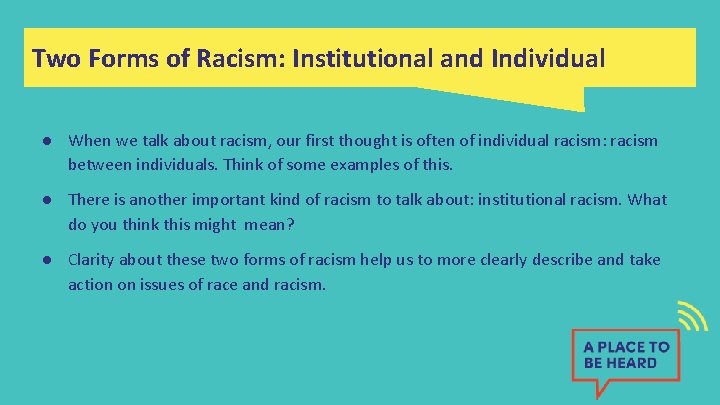 Two Forms of Racism: Institutional and Individual

● When we talk about racism, our first thought is often of individual racism: racism between individuals. Think of some examples of this.

● There is another important kind of racism to talk about: institutional racism. What do you think this might mean?

● Clarity about these two forms of racism help us to more clearly describe and take action on issues of race and racism.

A PLACE TO BE HEARD